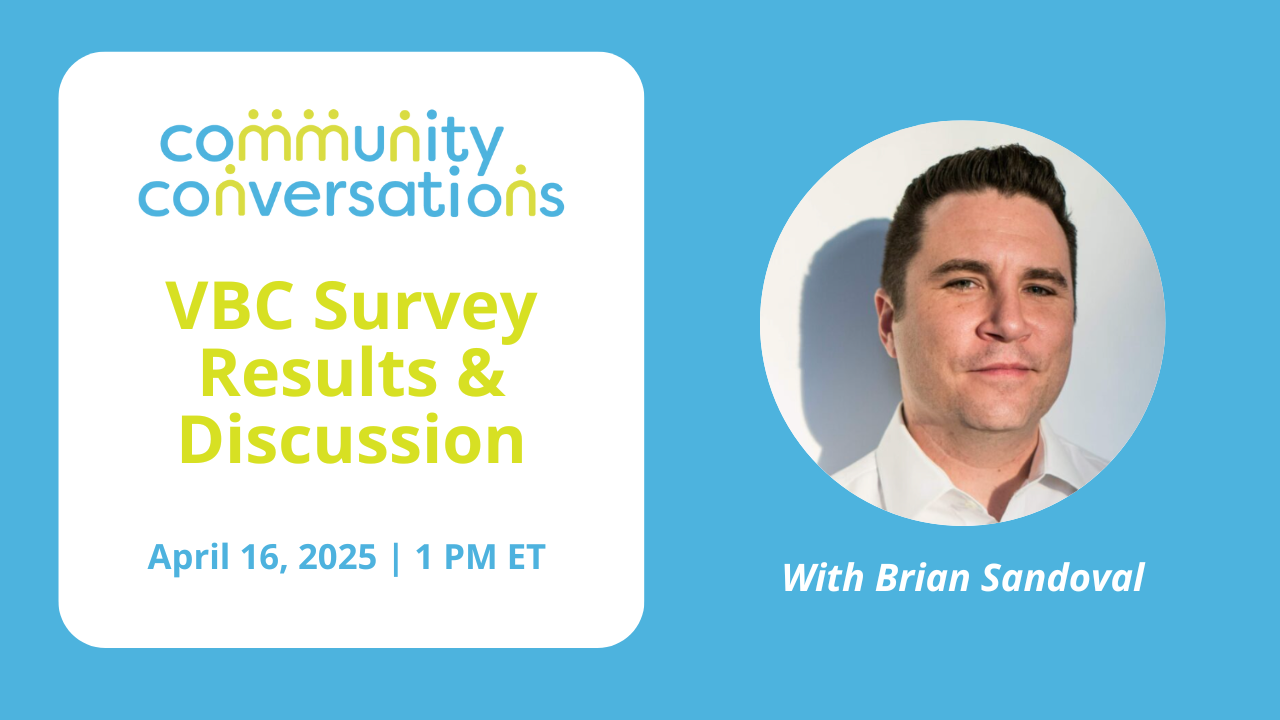 community conversations

VBC Survey Results & Discussion

April 16, 2025 | 1 PM ET

With Brian Sandoval